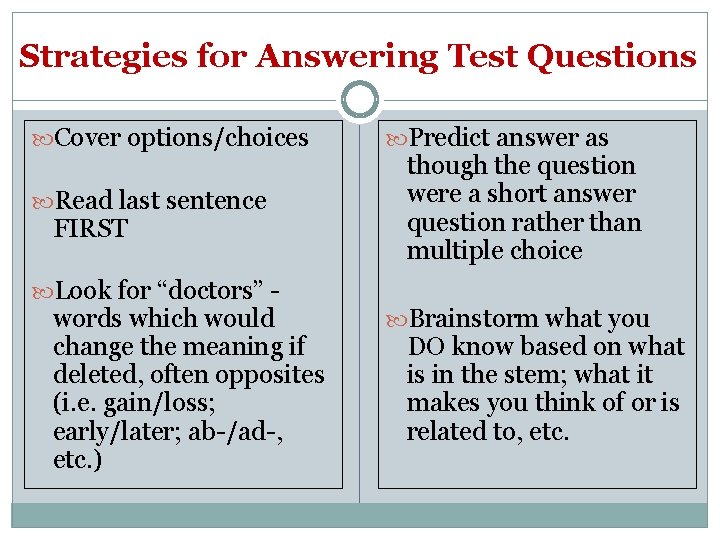 Strategies for Answering Test Questions

Cover options/choices

Read last sentence FIRST

Look for “doctors” - words which would change the meaning if deleted, often opposites (i.e. gain/loss; early/later; ab-/ad-, etc.)

Predict answer as though the question were a short answer question rather than multiple choice

Brainstorm what you DO know based on what is in the stem; what it makes you think of or is related to, etc.